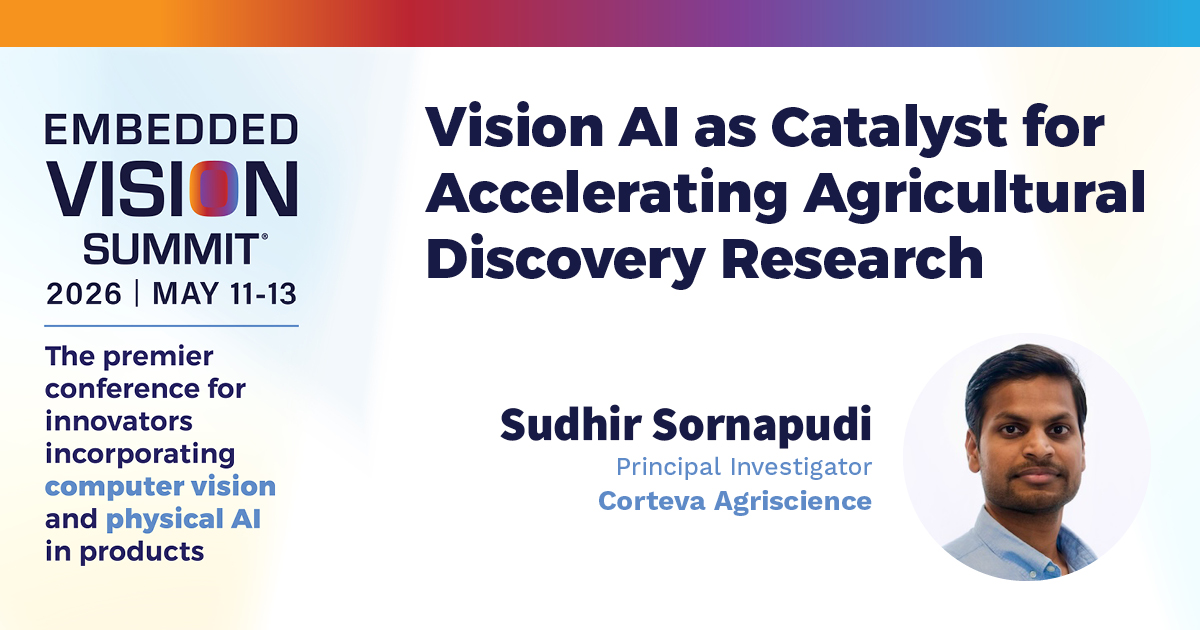 EMBEDDED VISION SUMMIT®
2026 | MAY 11-13

The premier conference for innovators incorporating computer vision and physical AI in products

Vision AI as Catalyst for Accelerating Agricultural Discovery Research

Sudhir Sornapudi
Principal Investigator
Corteva Agriscience